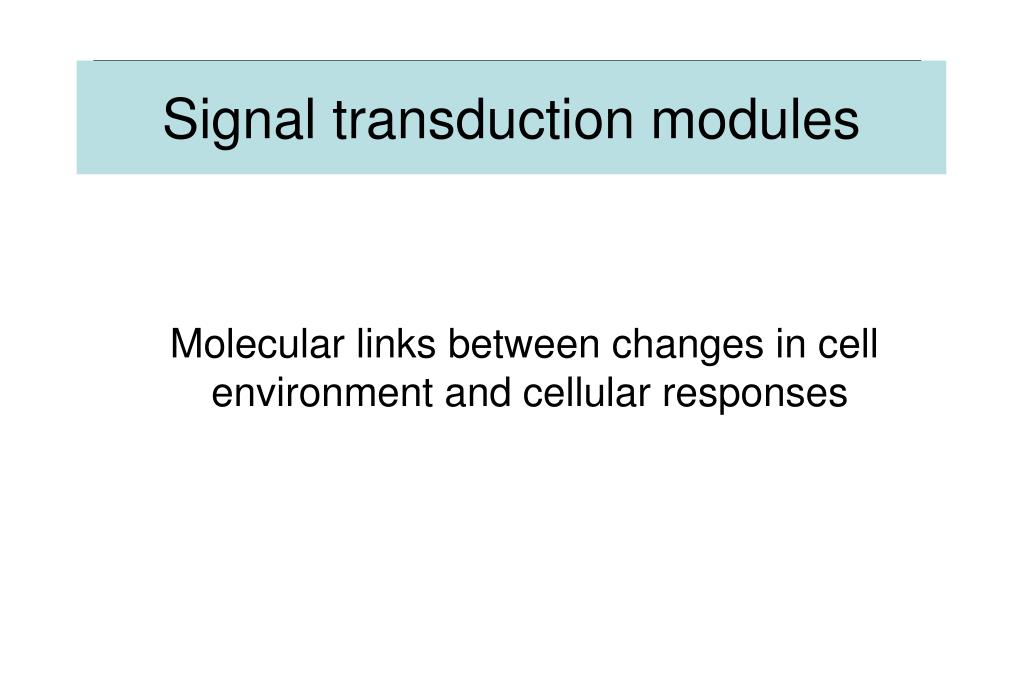 Signal transduction modules

Molecular links between changes in cell environment and cellular responses